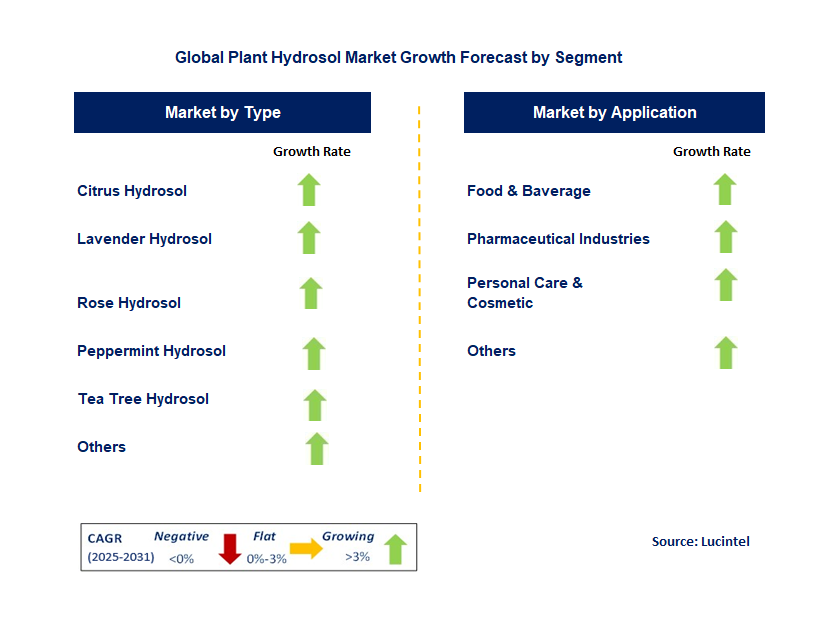 Global Plant Hydrosol Market Growth Forecast by Segment

Market by Type

Growth Rate

Citrus Hydrosol

Lavender Hydrosol

Rose Hydrosol

Peppermint Hydrosol

Tea Tree Hydrosol

Others

Market by Application

Growth Rate

Food & Baverage

Pharmaceutical Industries

Personal Care & Cosmetic

Others

CAGR (2025-2031) Negative <0% Flat 0%-3% Growing >3%

Source: Lucintel